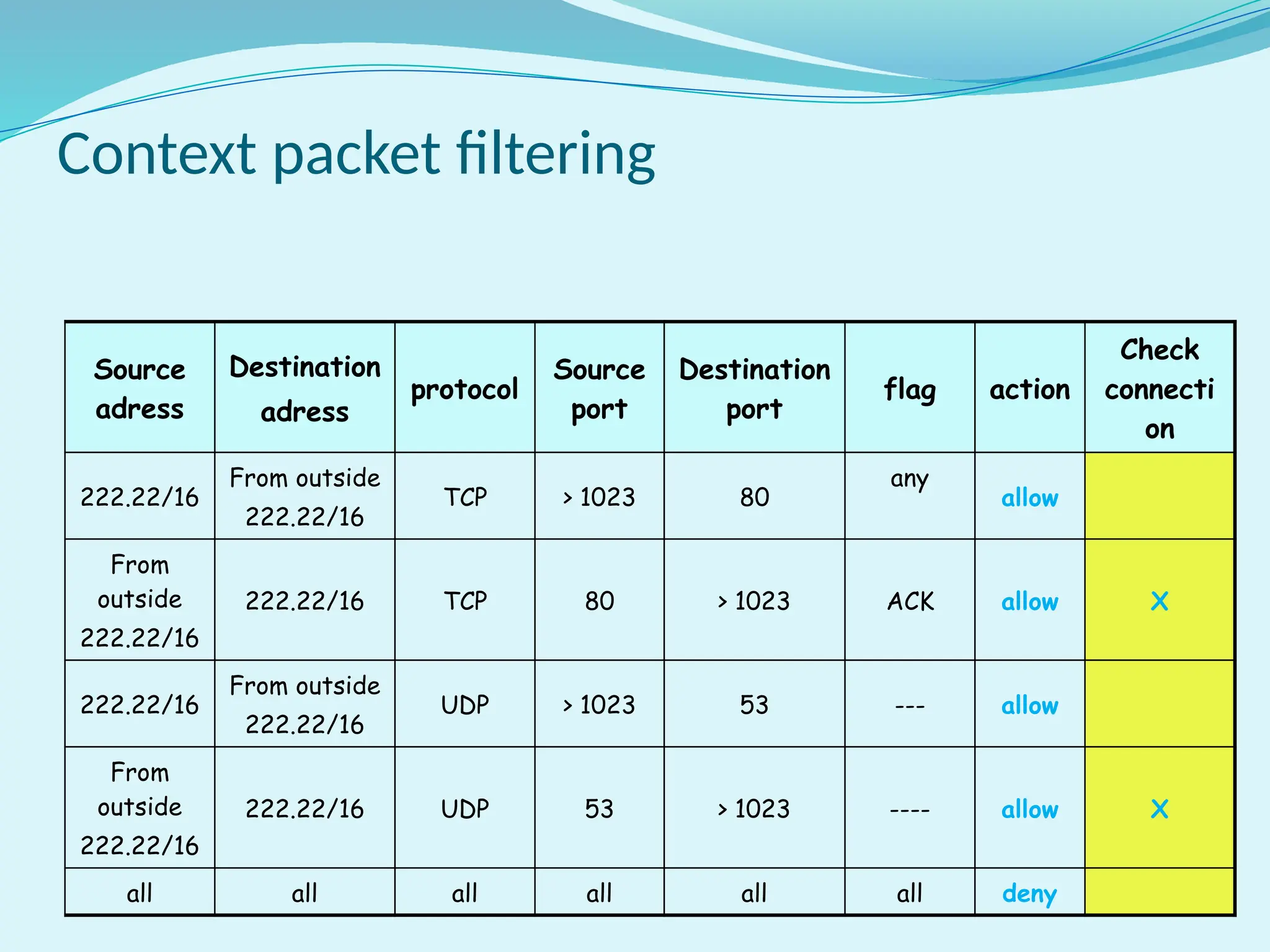 Context packet filtering

| Source adress | Destination adress | protocol | Source port | Destination port | flag | action | Check connecti on |
|---|---|---|---|---|---|---|---|
| 222.22/16 | From outside 222.22/16 | TCP | > 1023 | 80 | any | allow | |
| From outside 222.22/16 | 222.22/16 | TCP | 80 | > 1023 | ACK | allow | X |
| 222.22/16 | From outside 222.22/16 | UDP | > 1023 | 53 | --- | allow | |
| From outside 222.22/16 | 222.22/16 | UDP | 53 | > 1023 | ---- | allow | X |
| all | all | all | all | all | all | deny | |